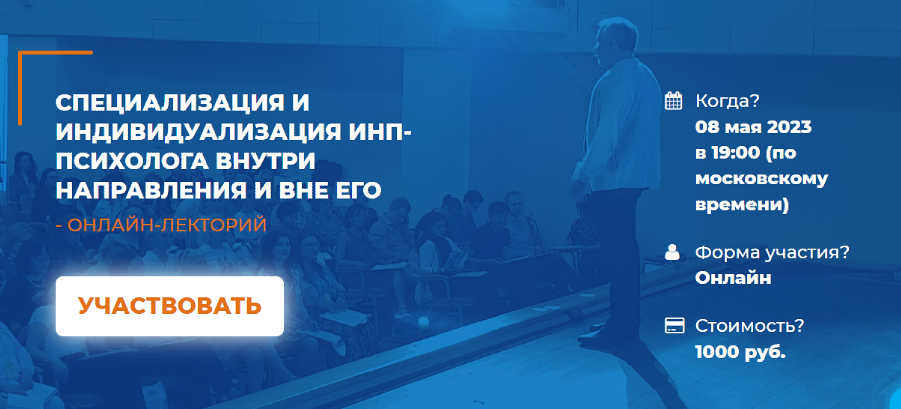 СПЕЦИАЛИЗАЦИЯ И ИНДИВИДУАЛИЗАЦИЯ ИНП-ПСИХОЛОГА ВНУТРИ НАПРАВЛЕНИЯ И ВНЕ ЕГО

- ОНЛАЙН-ЛЕКТОРИЙ

УЧАСТВОВАТЬ

Когда?
08 мая 2023 в 19:00 (по московскому времени)

Форма участия?
Онлайн

Стоимость?
1000 руб.